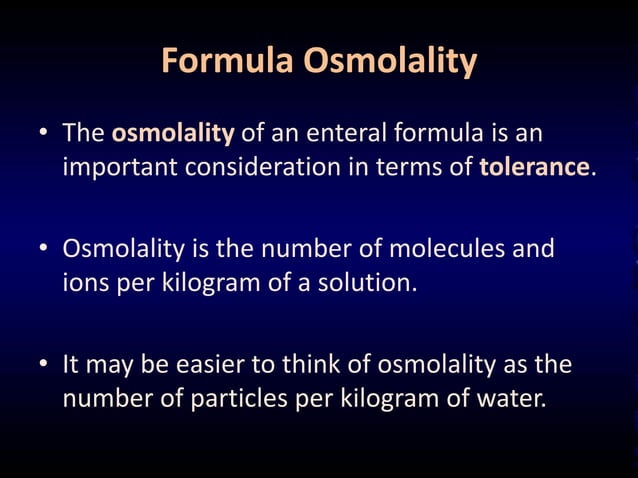 Formula Osmolality

• The osmolality of an enteral formula is an important consideration in terms of tolerance.

• Osmolality is the number of molecules and ions per kilogram of a solution.

• It may be easier to think of osmolality as the number of particles per kilogram of water.